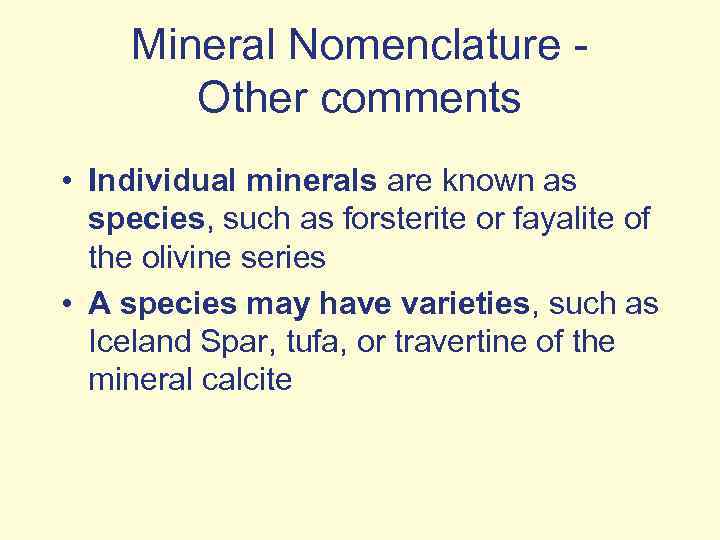 Mineral Nomenclature - Other comments

• Individual minerals are known as species, such as forsterite or fayalite of the olivine series

• A species may have varieties, such as Iceland Spar, tufa, or travertine of the mineral calcite